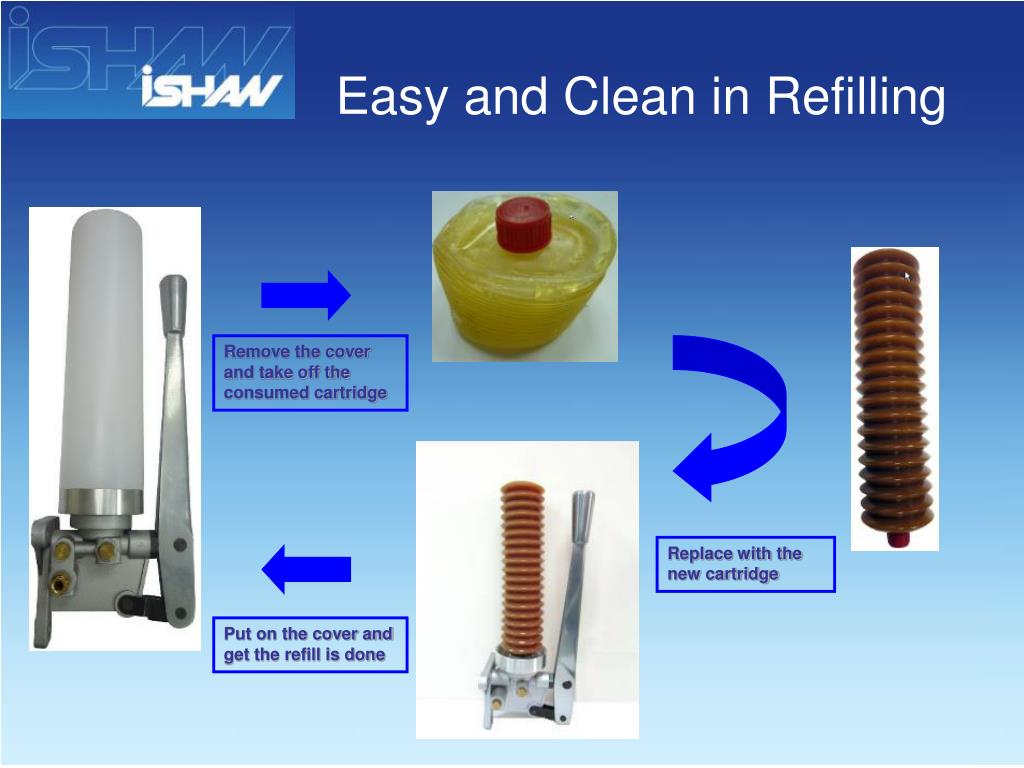 ISHAN
ISHAN

Easy and Clean in Refilling

Remove the cover and take off the consumed cartridge

Replace with the new cartridge

Put on the cover and get the refill is done